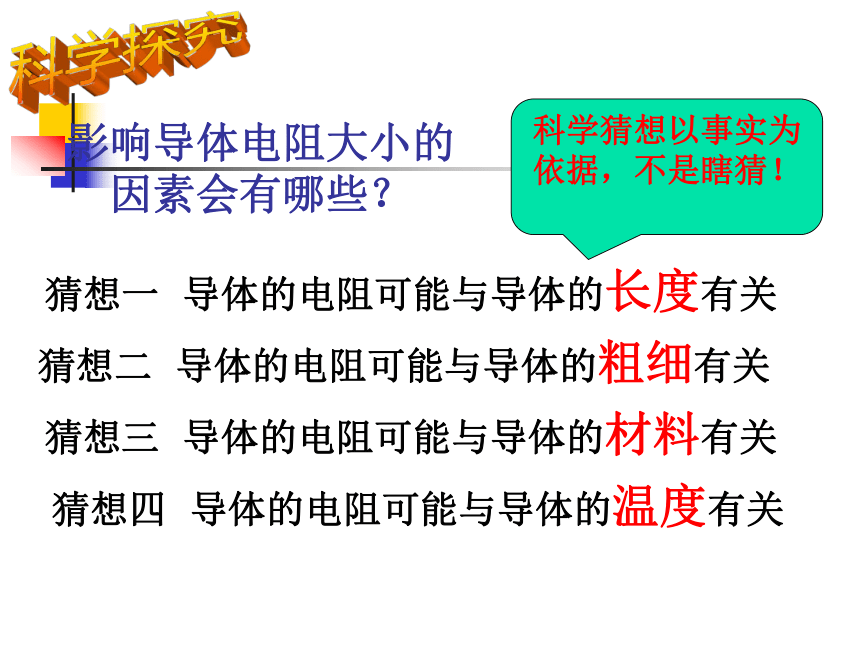 科学探究

影响导体电阻大小的因素会有哪些？

科学猜想以事实为依据，不是瞎猜！

猜想一 导体的电阻可能与导体的长度有关

猜想二 导体的电阻可能与导体的粗细有关

猜想三 导体的电阻可能与导体的材料有关

猜想四 导体的电阻可能与导体的温度有关